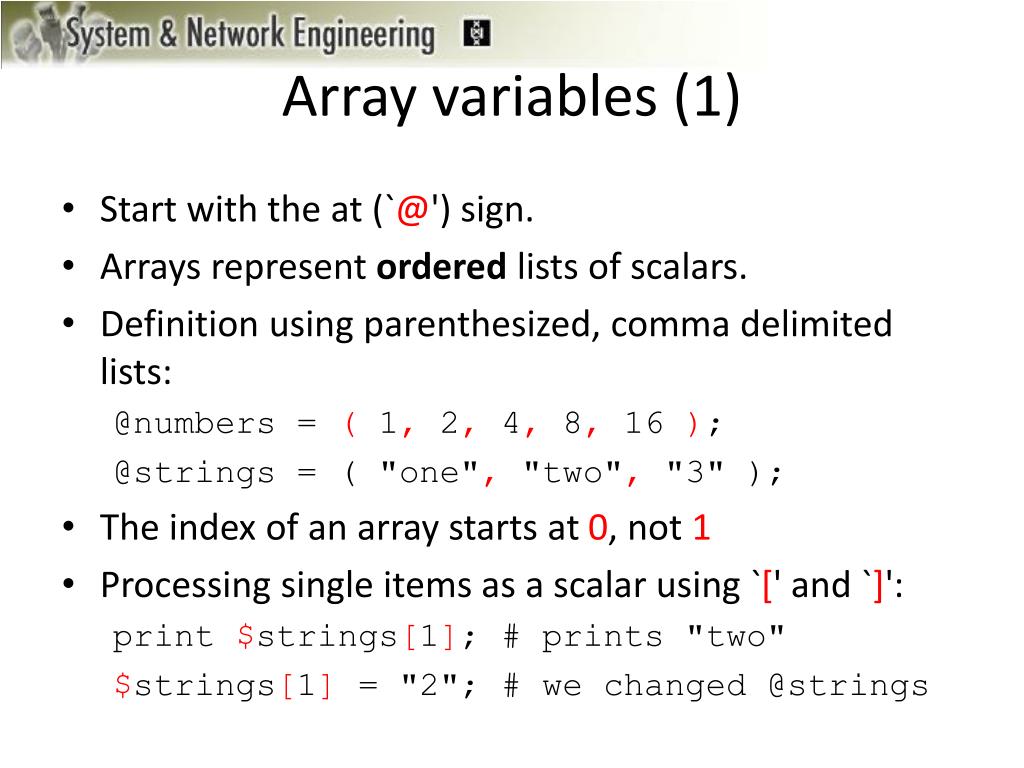 System & Network Engineering

Array variables (1)

• Start with the at (`@') sign.
• Arrays represent **ordered** lists of scalars.
• Definition using parenthesized, comma delimited lists:
@numbers = ( 1, 2, 4, 8, 16 );
@strings = ( "one", "two", "3" );
• The index of an array starts at 0, not 1
• Processing single items as a scalar using `[' and `]':
print $strings[1]; # prints "two"
$strings[1] = "2"; # we changed @strings